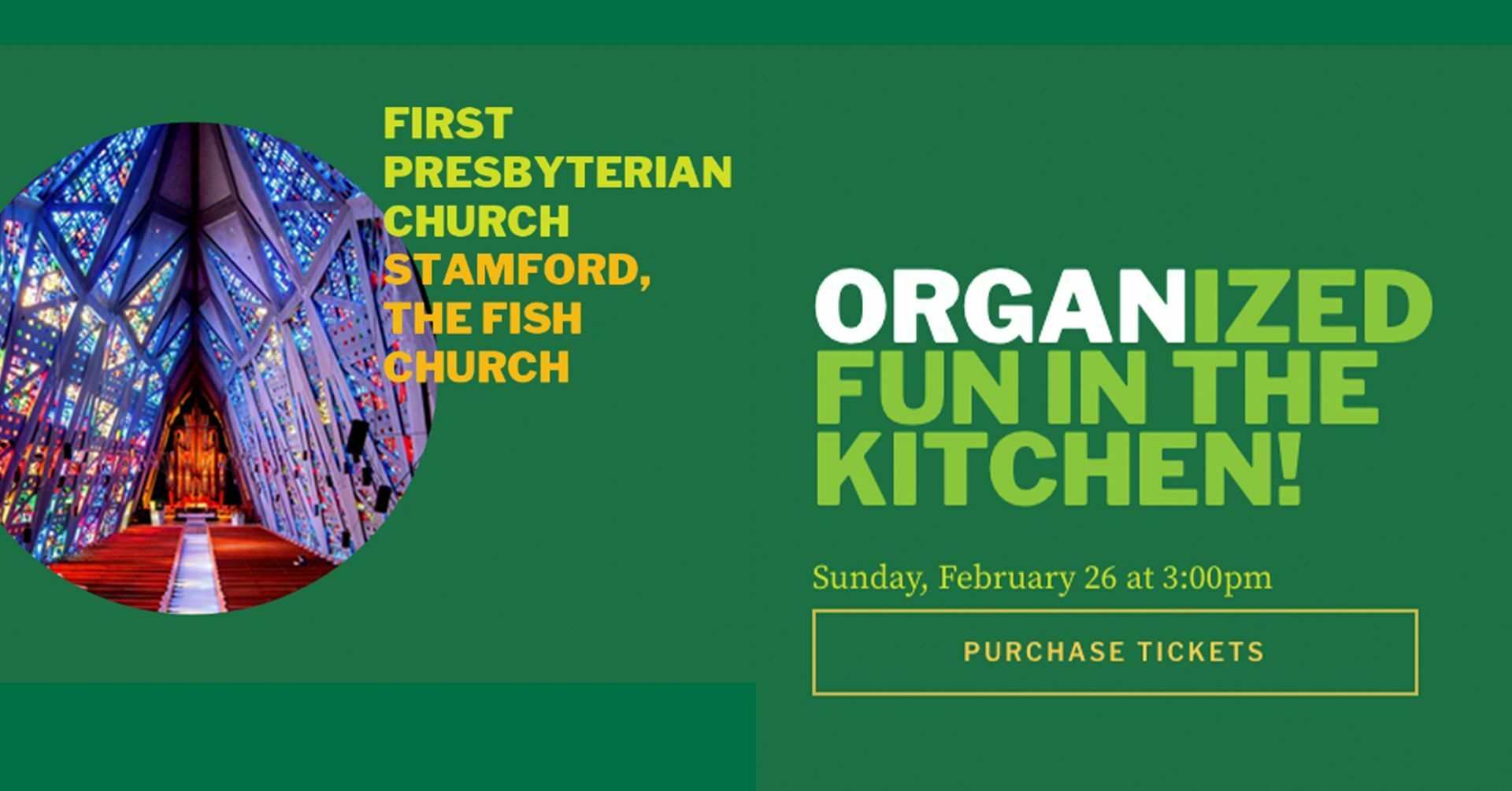 FIRST PRESBYTERIAN CHURCH STAMFORD, THE FISH CHURCH

ORGANIZED FUN IN THE KITCHEN!

Sunday, February 26 at 3:00pm

PURCHASE TICKETS